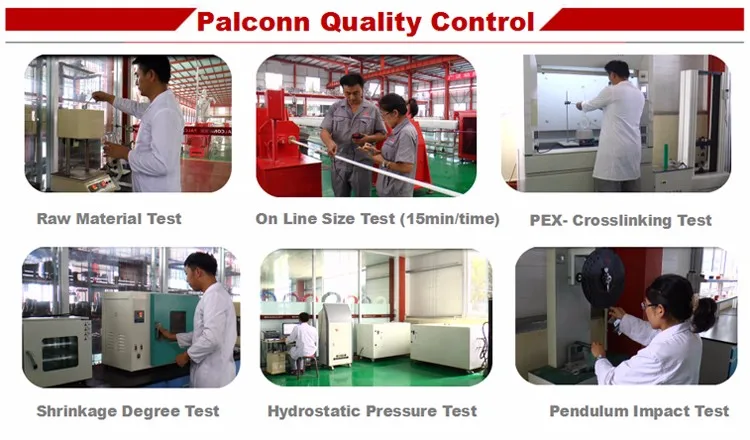 Palconn Quality Control

Raw Material Test

On Line Size Test (15min/time)

PEX- Crosslinking Test

Shrinkage Degree Test

Hydrostatic Pressure Test

Pendulum Impact Test